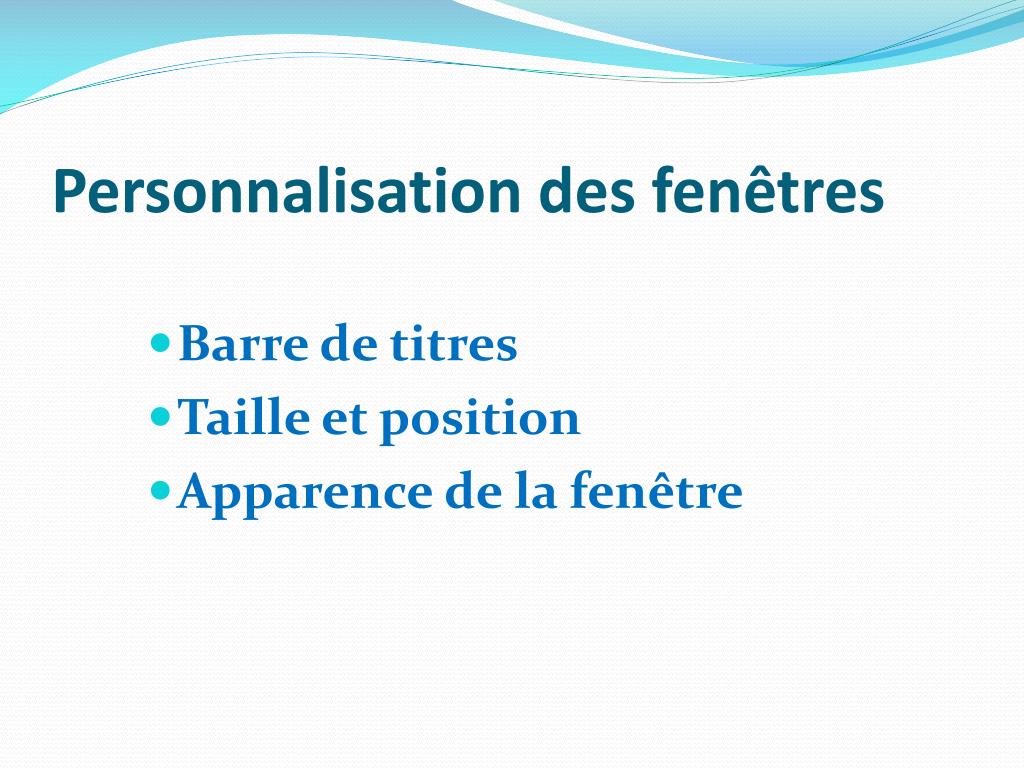 Personnalisation des fenêtres

- Barre de titres
- Taille et position
- Apparence de la fenêtre